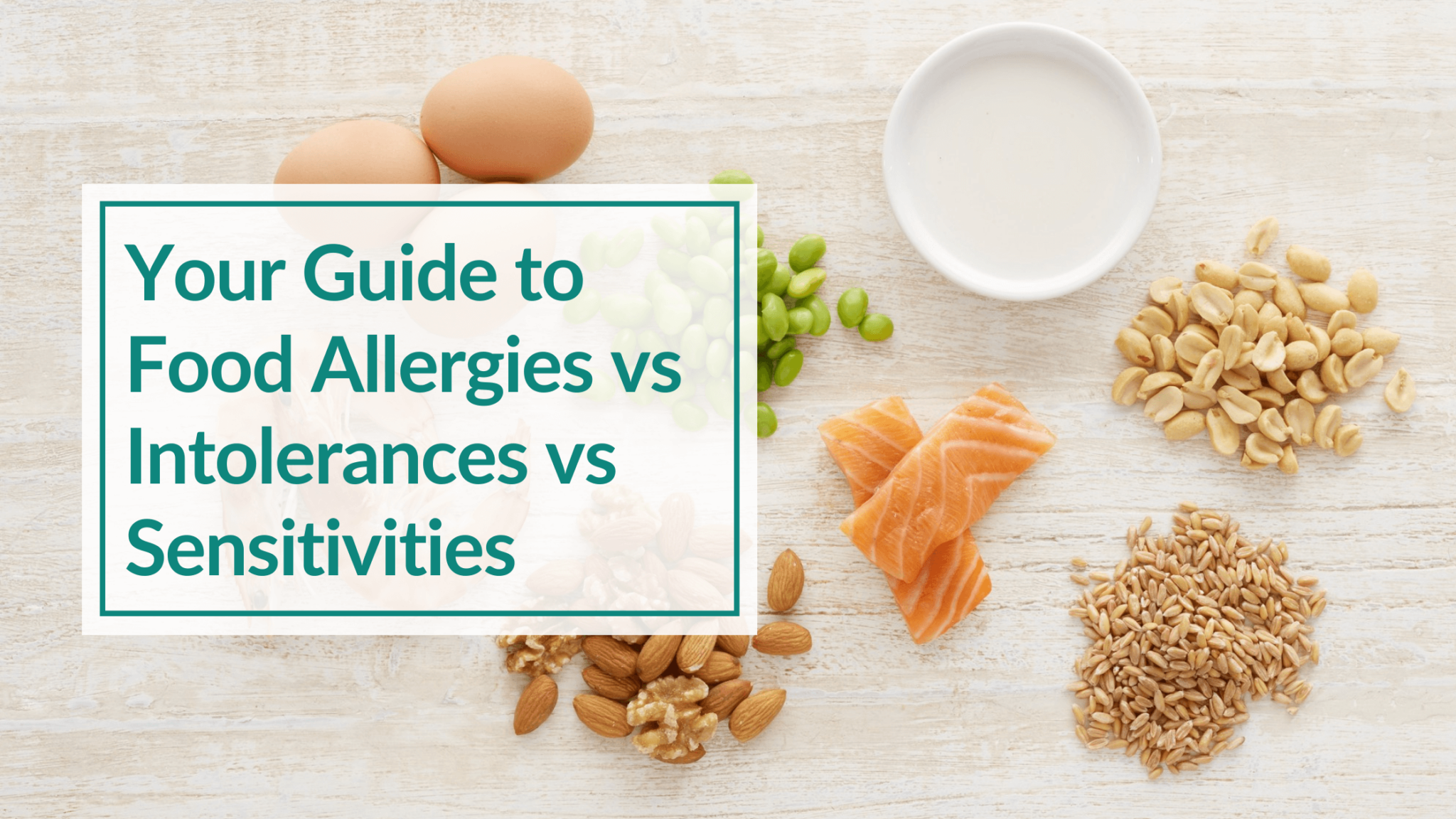 Your Guide to Food Allergies vs Intolerances vs Sensitivities